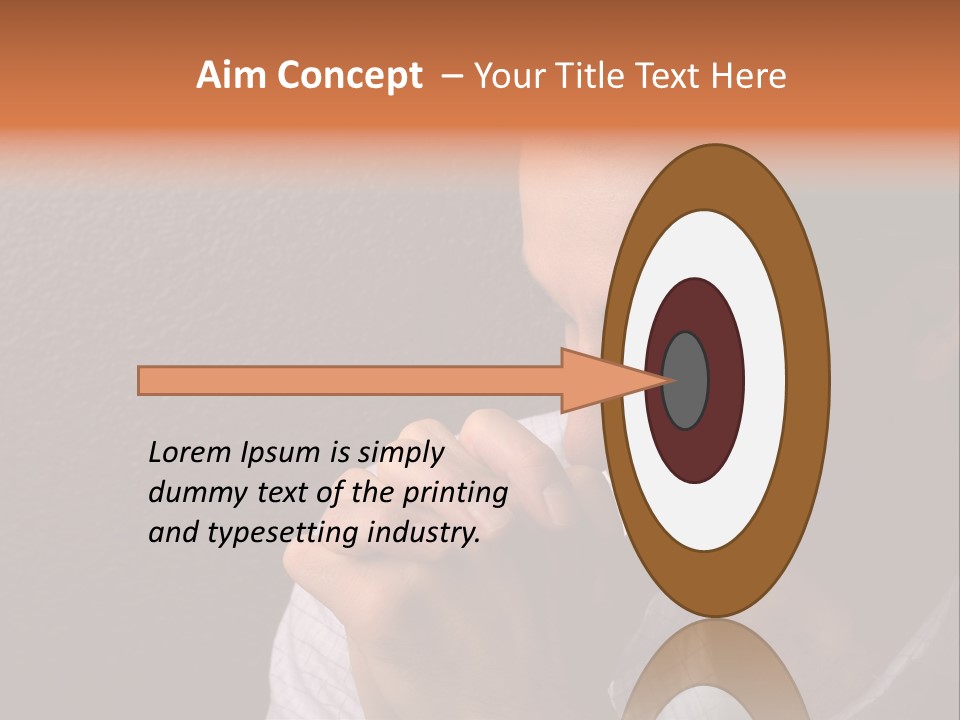 Aim Concept – Your Title Text Here

Lorem Ipsum is simply dummy text of the printing and typesetting industry.